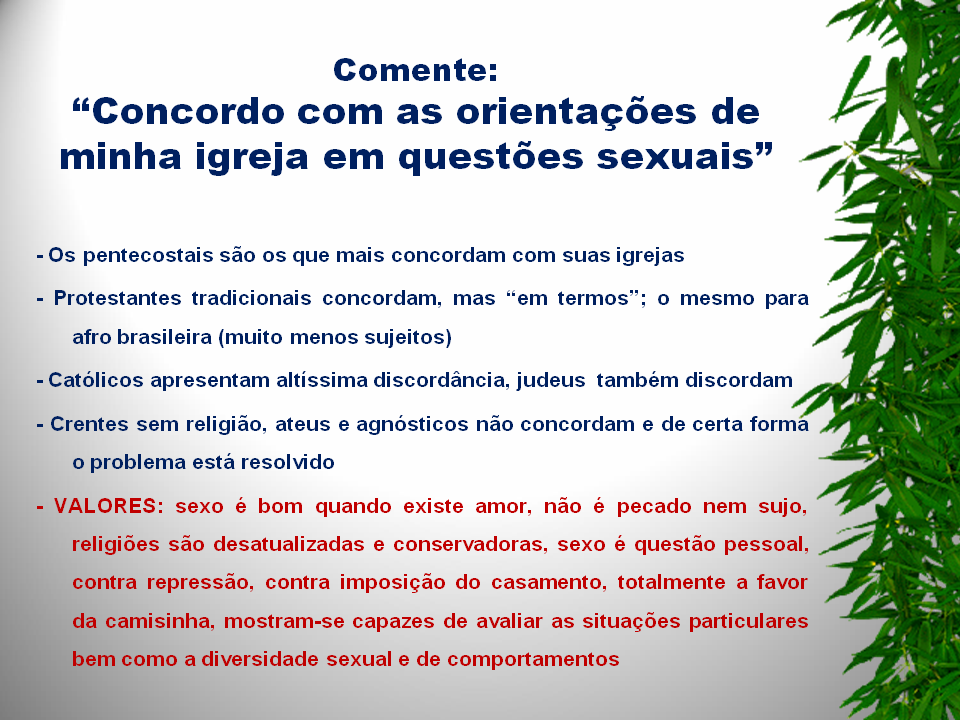 Comente:
“Concordo com as orientações de minha igreja em questões sexuais”

- Os pentecostais são os que mais concordam com suas igrejas

- Protestantes tradicionais concordam, mas “em termos”; o mesmo para afro brasileira (muito menos sujeitos)

- Católicos apresentam altíssima discordância, judeus também discordam

- Crentes sem religião, ateus e agnósticos não concordam e de certa forma o problema está resolvido

- VALORES: sexo é bom quando existe amor, não é pecado nem sujo, religiões são desatualizadas e conservadoras, sexo é questão pessoal, contra repressão, contra imposição do casamento, totalmente a favor da camisinha, mostram-se capazes de avaliar as situações particulares bem como a diversidade sexual e de comportamentos